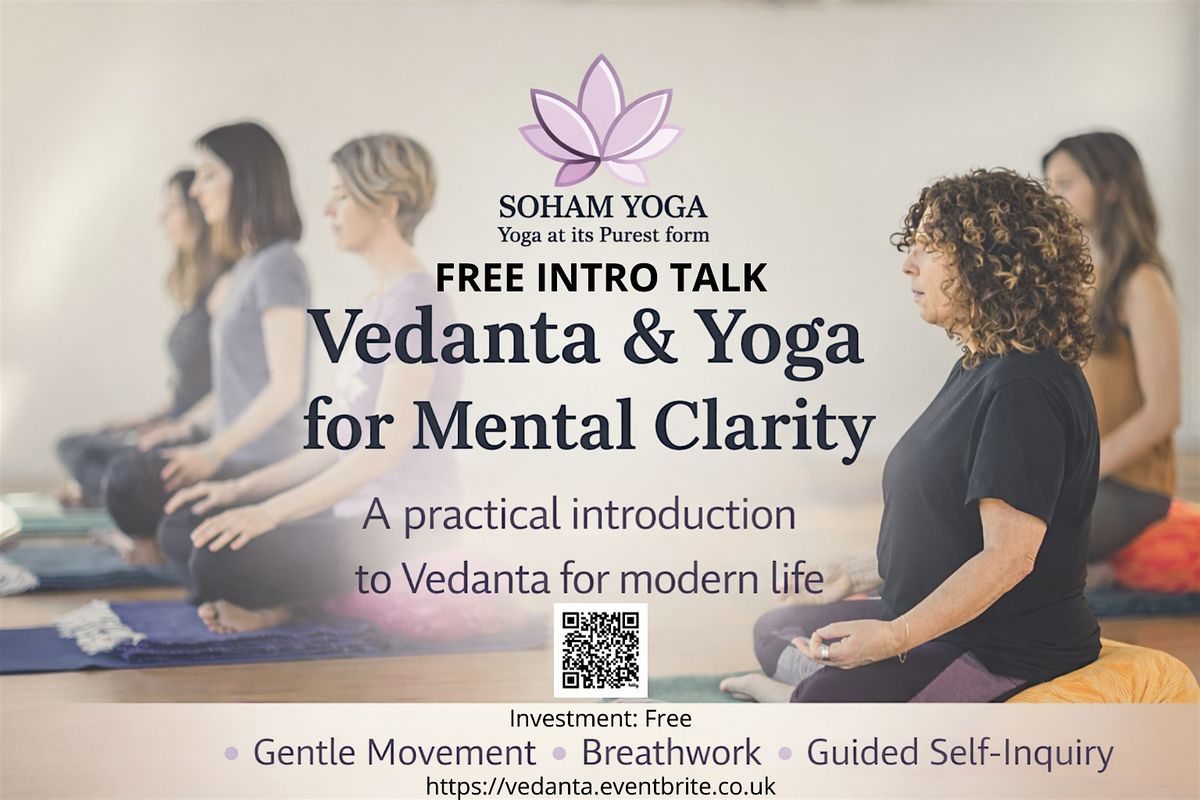 SOHAM YOGA
Yoga at its Purest form

FREE INTRO TALK

Vedanta & Yoga for Mental Clarity

A practical introduction to Vedanta for modern life

Investment: Free

• Gentle Movement • Breathwork • Guided Self-Inquiry

https://vedanta.eventbrite.co.uk